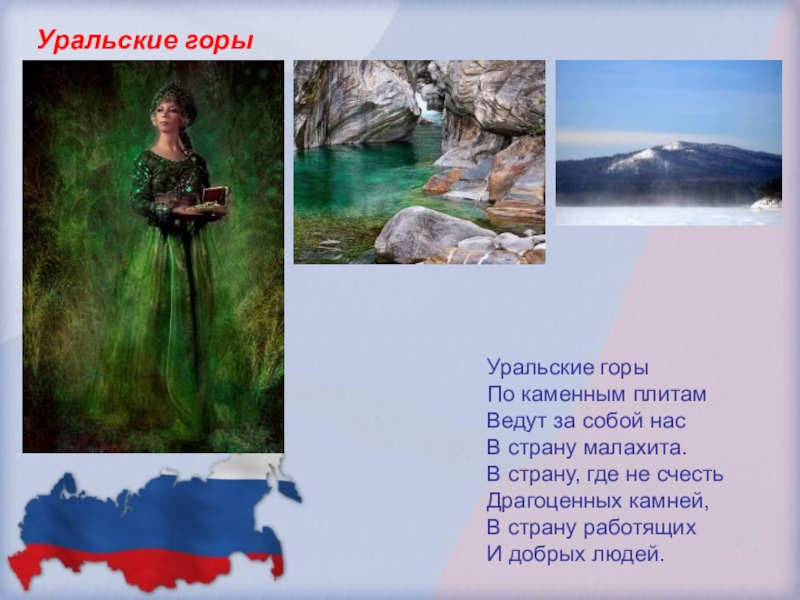 Уральские горы

Уральские горы
По каменным плитам
Ведут за собой нас
В страну малахита.
В страну, где не счесть
Драгоценных камней,
В страну работящих
И добрых людей.